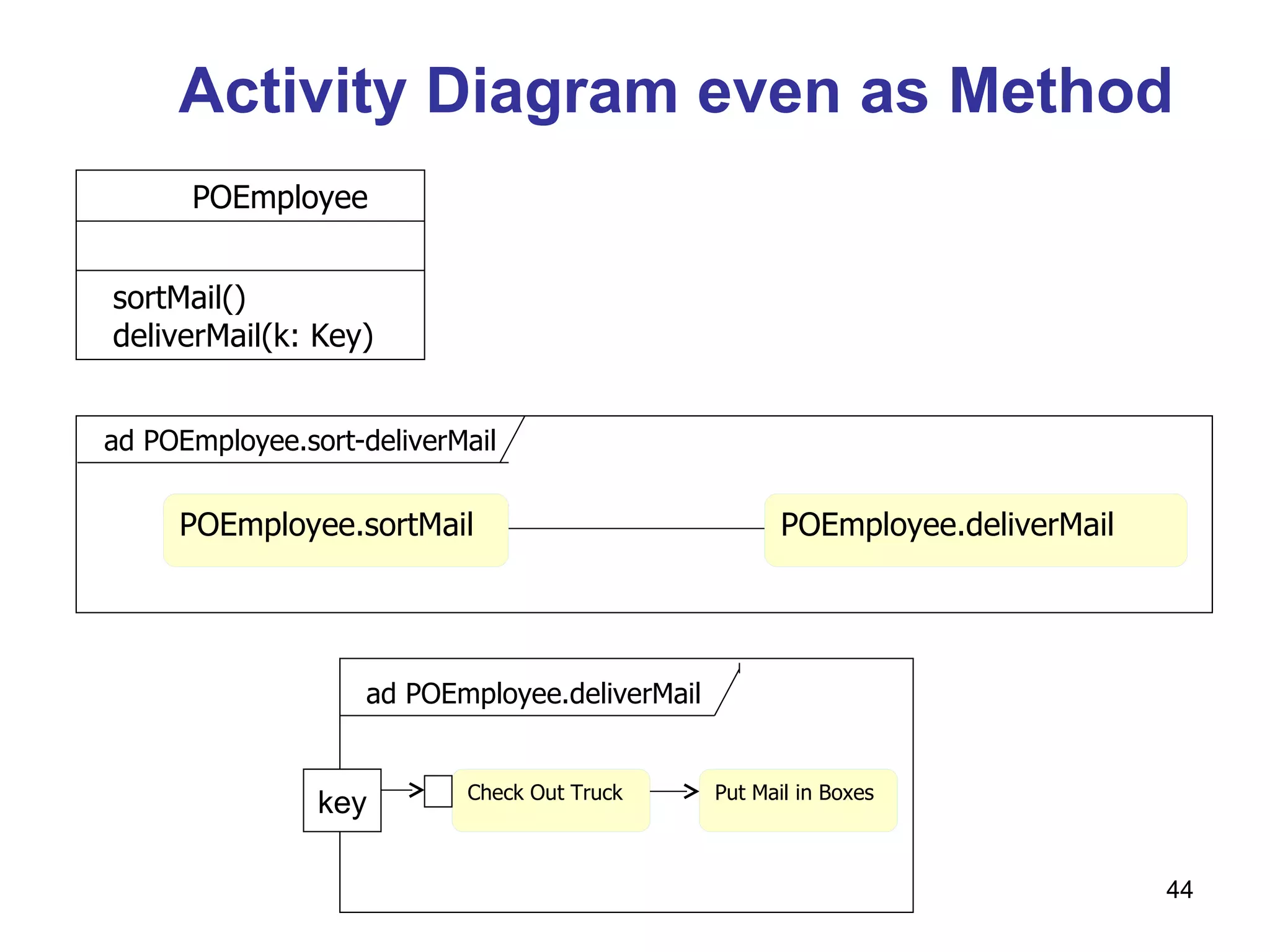 Activity Diagram even as Method

POEmployee

sortMail()
deliverMail(k: Key)

ad POEmployee.sort-deliverMail

POEmployee.sortMail

POEmployee.deliverMail

ad POEmployee.deliverMail

key

Check Out Truck

Put Mail in Boxes

44